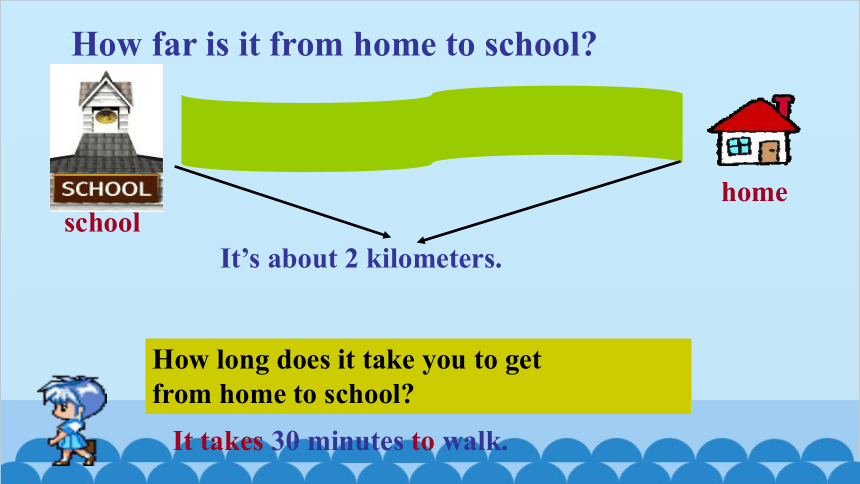 How far is it from home to school?

SCHOOL

school

home

It's about 2 kilometers.

How long does it take you to get from home to school?

It takes 30 minutes to walk.